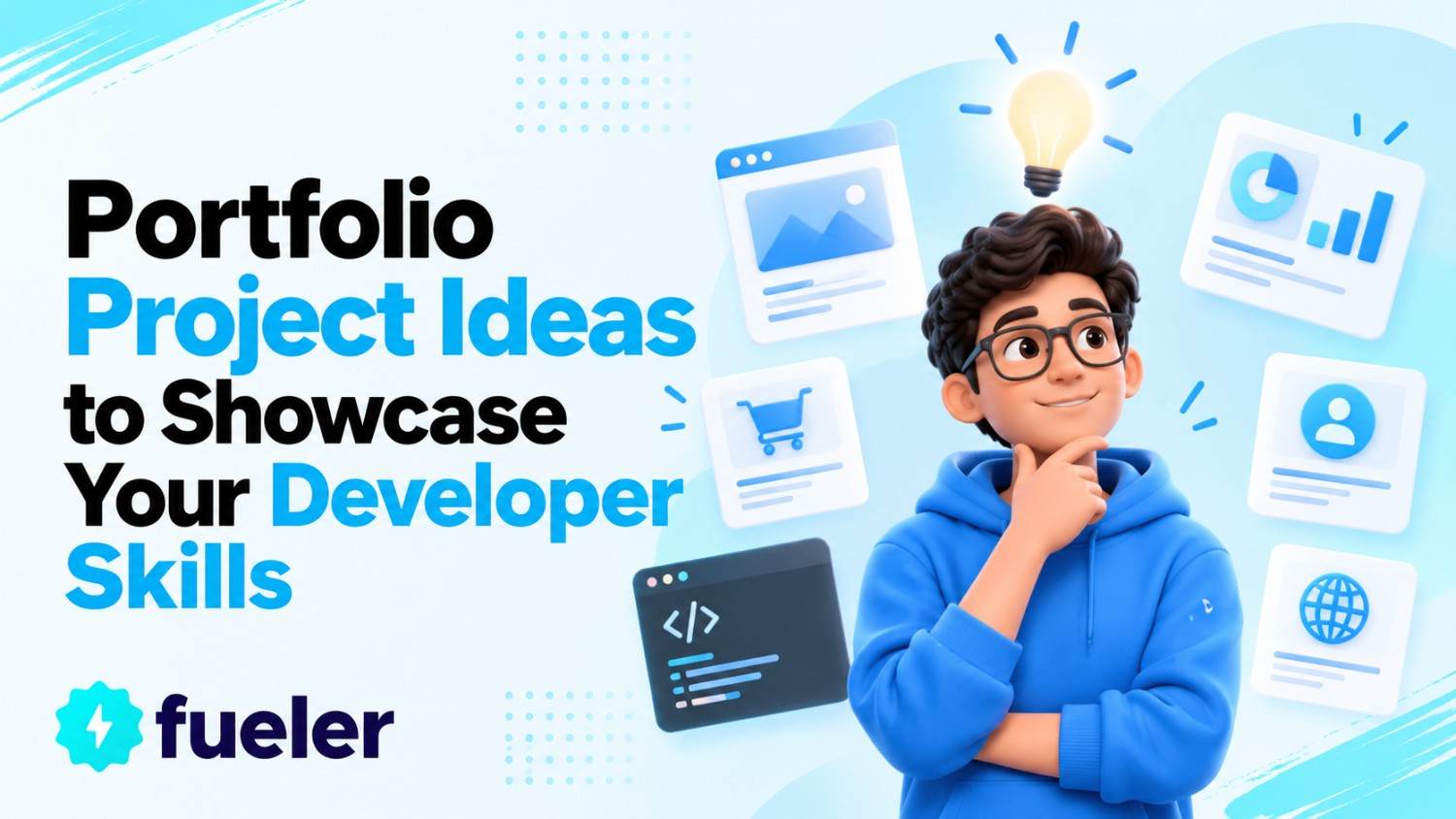 Portfolio Project Ideas to Showcase Your Developer Skills

</>

fueler